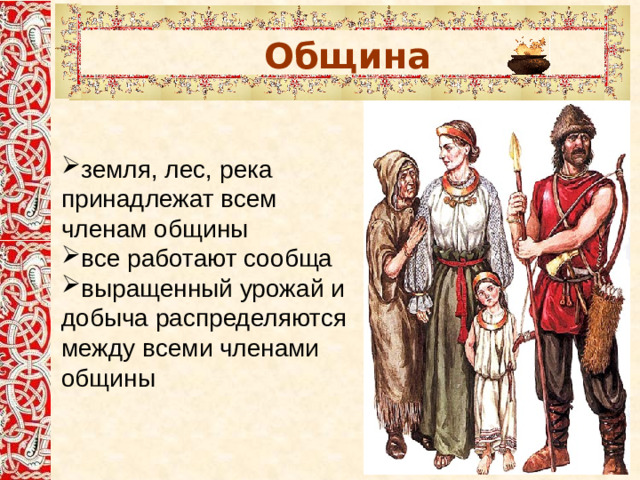 Община

➢земля, лес, река принадлежат всем членам общины
➢все работают сообща
➢выращенный урожай и добыча распределяются между всеми членами общины